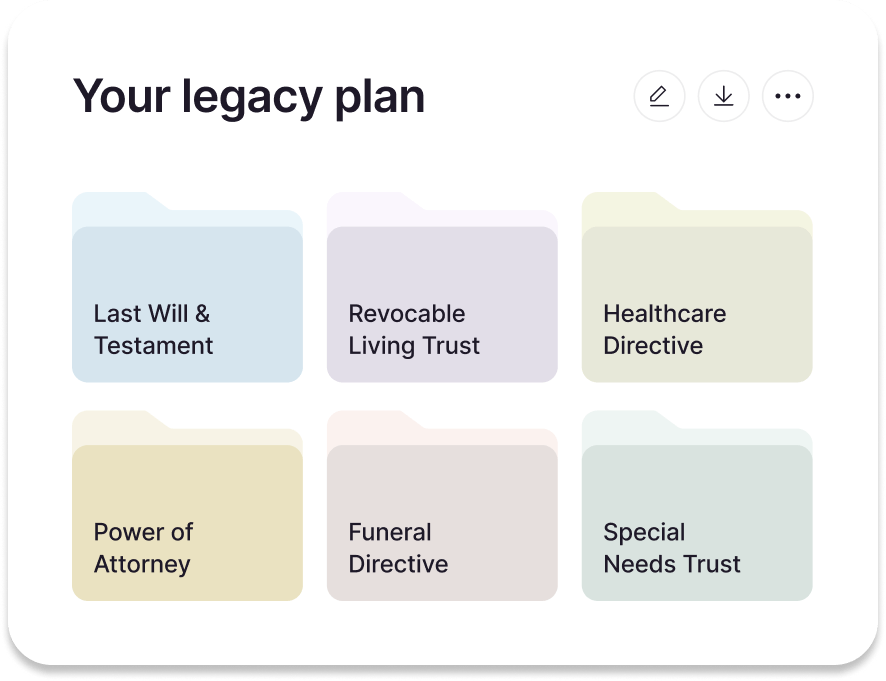 Your legacy plan

Last Will & Testament

Revocable Living Trust

Healthcare Directive

Power of Attorney

Funeral Directive

Special Needs Trust